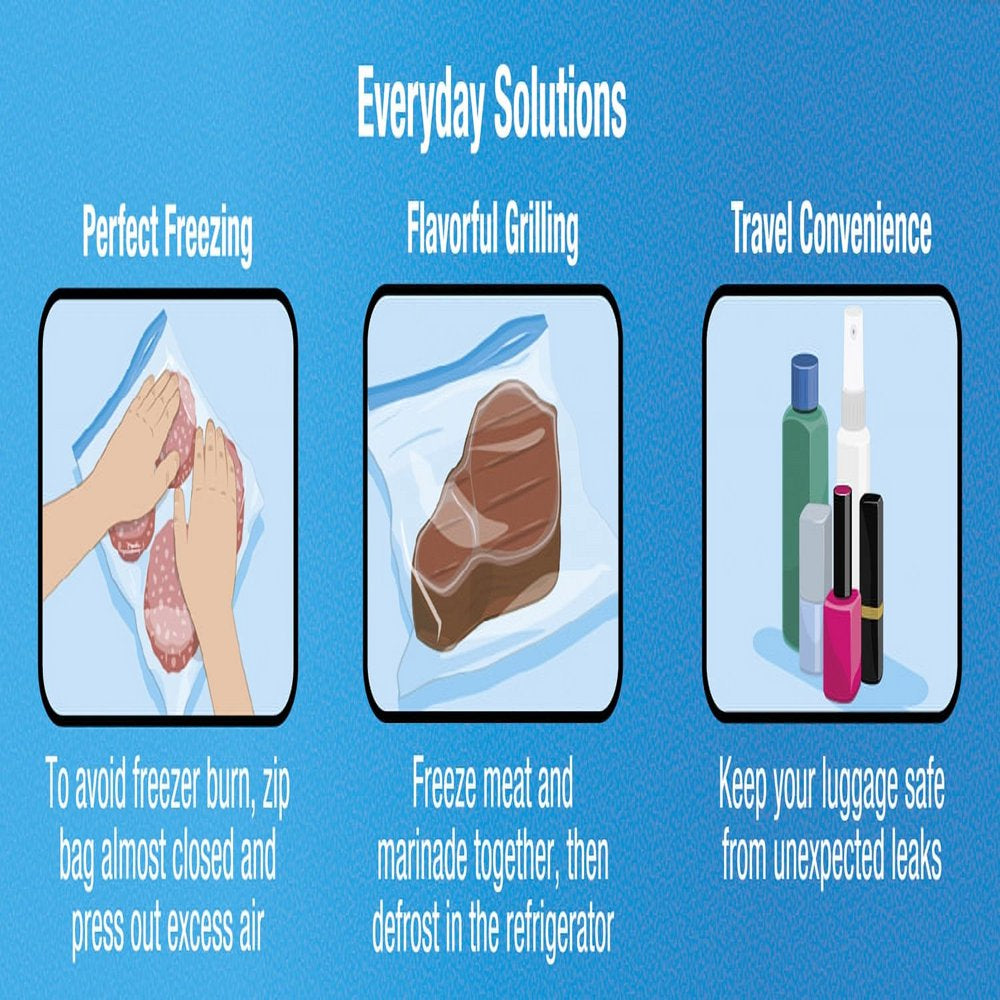 Everyday Solutions

Perfect Freezing

To avoid freezer burn, zip bag almost closed and press out excess air

Flavorful Grilling

Freeze meat and marinade together, then defrost in the refrigerator

Travel Convenience

Keep your luggage safe from unexpected leaks